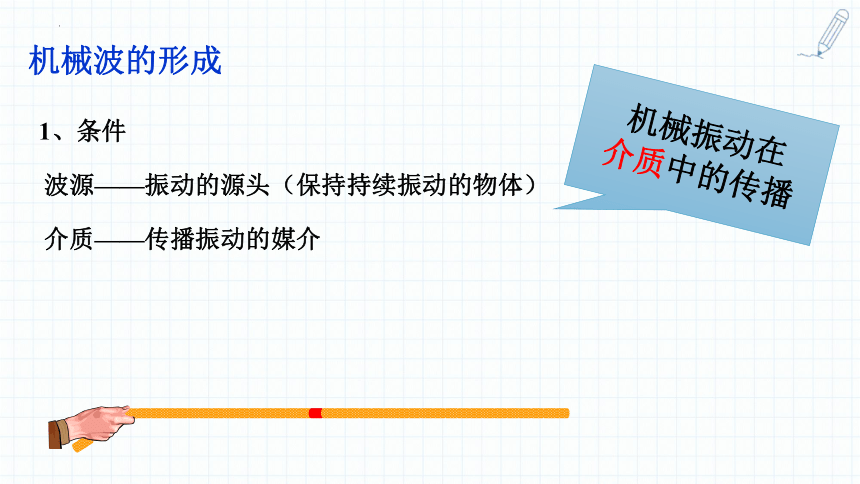 机械波的形成

1、条件

波源——振动的源头（保持持续振动的物体）

介质——传播振动的媒介

机械振动在介质中的传播